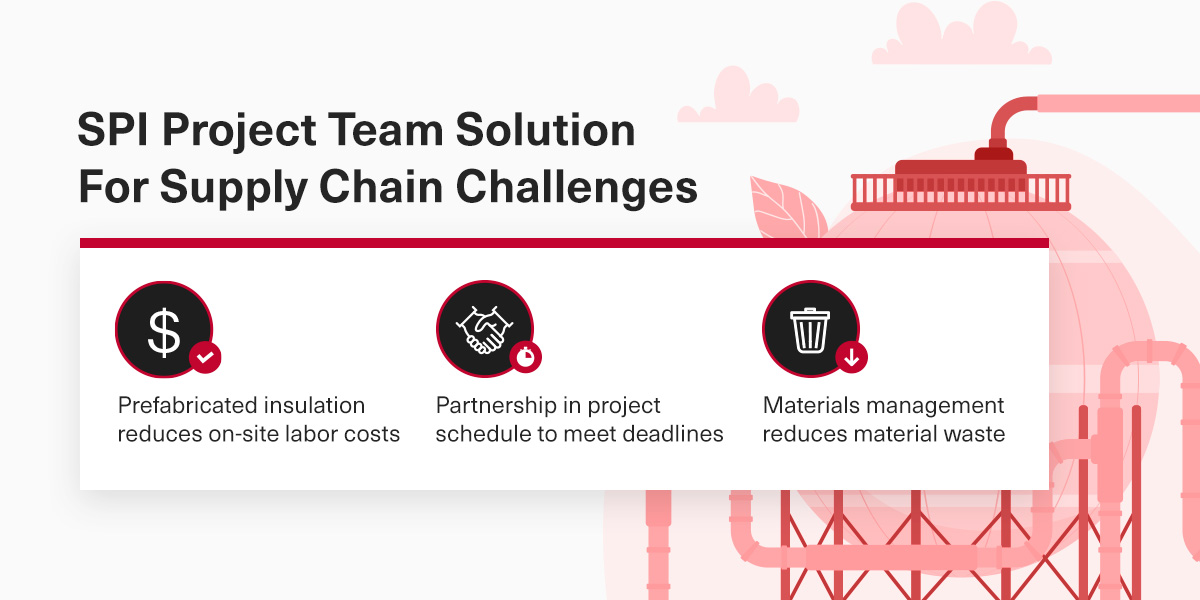 SPI Project Team Solution For Supply Chain Challenges

$

Prefabricated insulation reduces on-site labor costs

Partnership in project schedule to meet deadlines

Materials management reduces material waste